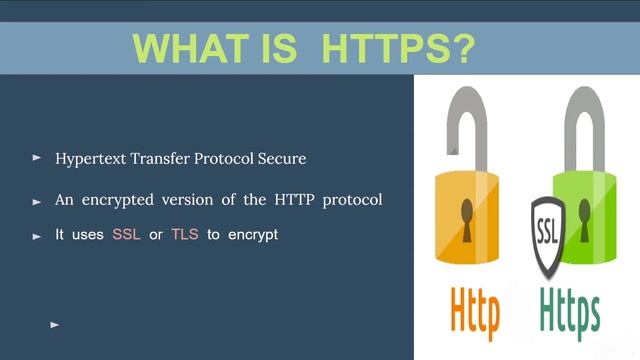 WHAT IS HTTPS?

► Hypertext Transfer Protocol Secure

► An encrypted version of the HTTP protocol

► It uses SSL or TLS to encrypt

►

SSL

Http

Https